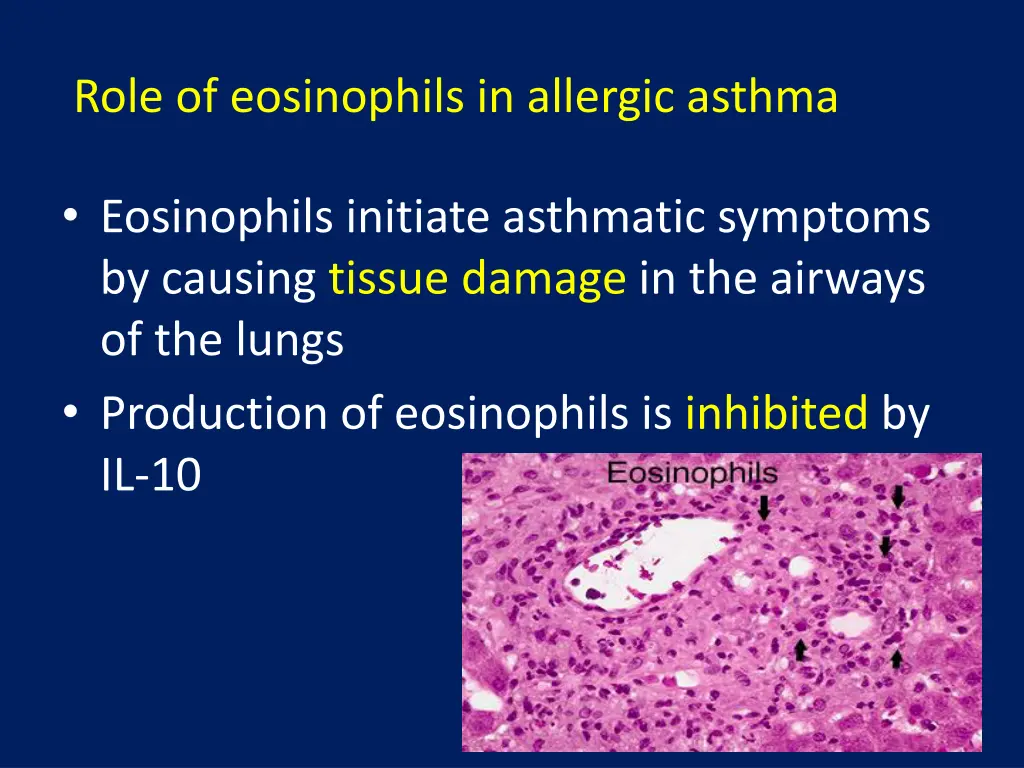 Role of eosinophils in allergic asthma

• Eosinophils initiate asthmatic symptoms by causing tissue damage in the airways of the lungs
• Production of eosinophils is inhibited by IL-10

Eosinophils